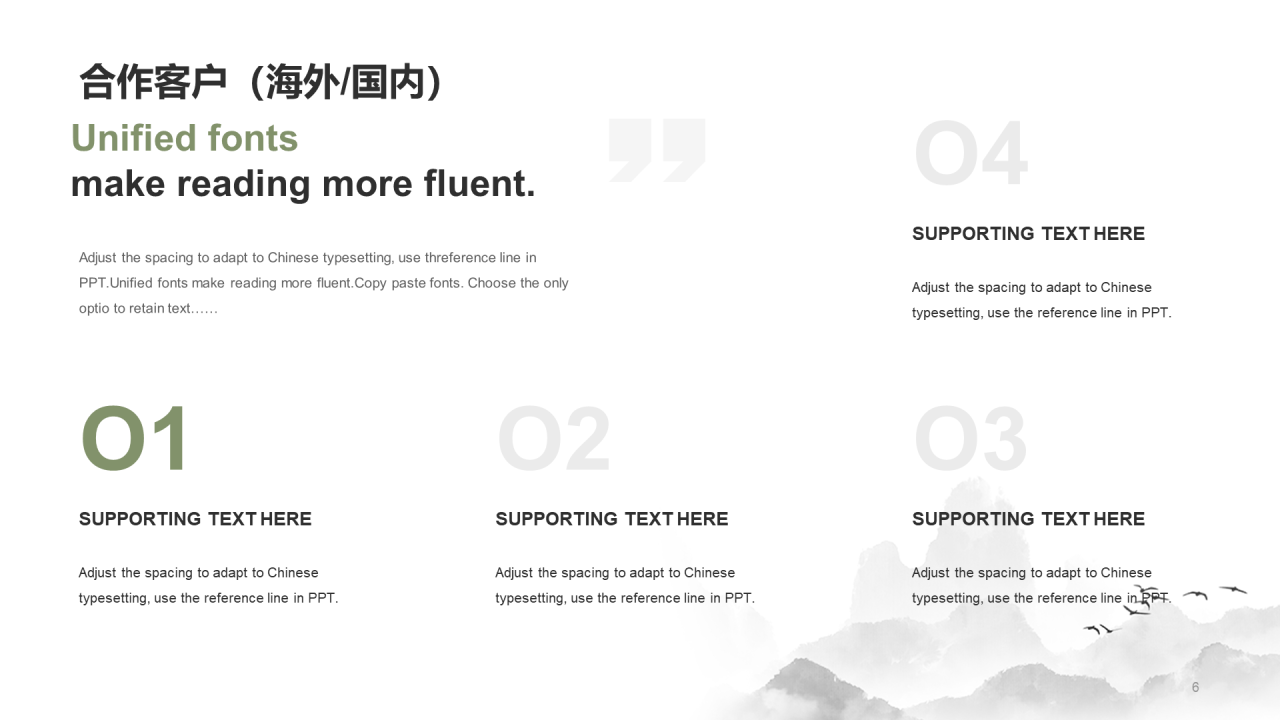 合作客户（海外/国内）

Unified fonts
make reading more fluent.

Adjust the spacing to adapt to Chinese typesetting, use threference line in PPT.Unified fonts make reading more fluent.Copy paste fonts. Choose the only optio to retain text……

O4

SUPPORTING TEXT HERE

Adjust the spacing to adapt to Chinese typesetting, use the reference line in PPT.

O1

SUPPORTING TEXT HERE

Adjust the spacing to adapt to Chinese typesetting, use the reference line in PPT.

O2

SUPPORTING TEXT HERE

Adjust the spacing to adapt to Chinese typesetting, use the reference line in PPT.

O3

SUPPORTING TEXT HERE

Adjust the spacing to adapt to Chinese typesetting, use the reference line in PPT.

6